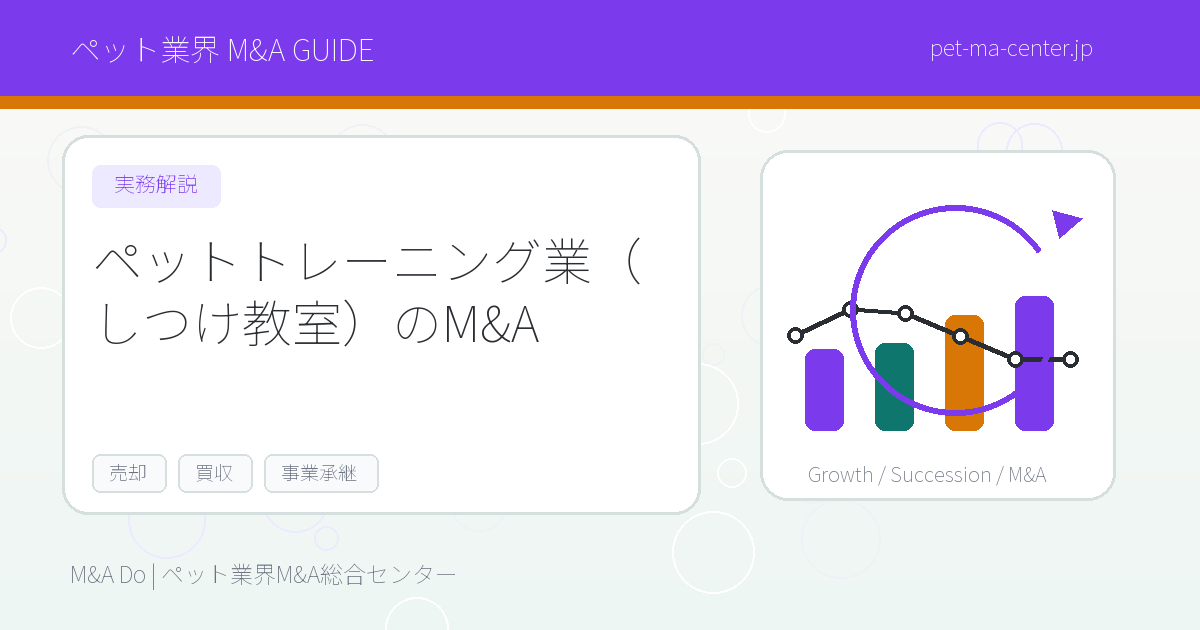 ペット業界 M&A GUIDE

pet-ma-center.jp

実務解説

ペットトレーニング業（しつけ教室）のM&A

売却

買収

事業承継

Growth / Succession / M&A

M&A Do | ペット業界M&A総合センター